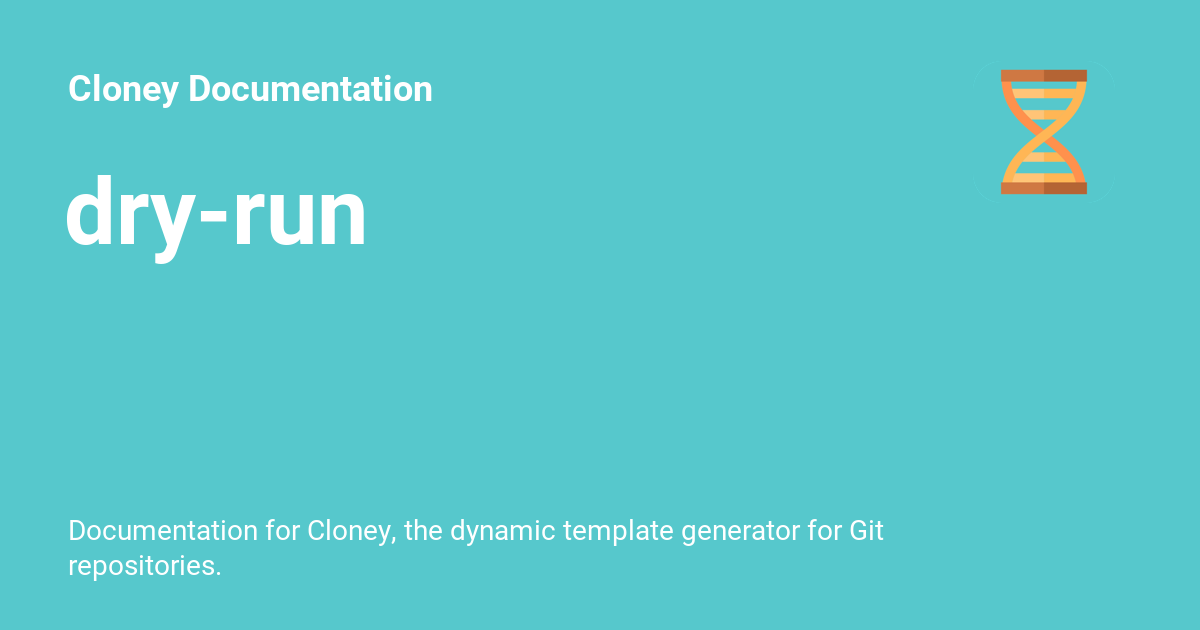 Cloney Documentation

dry-run

Documentation for Cloney, the dynamic template generator for Git repositories.